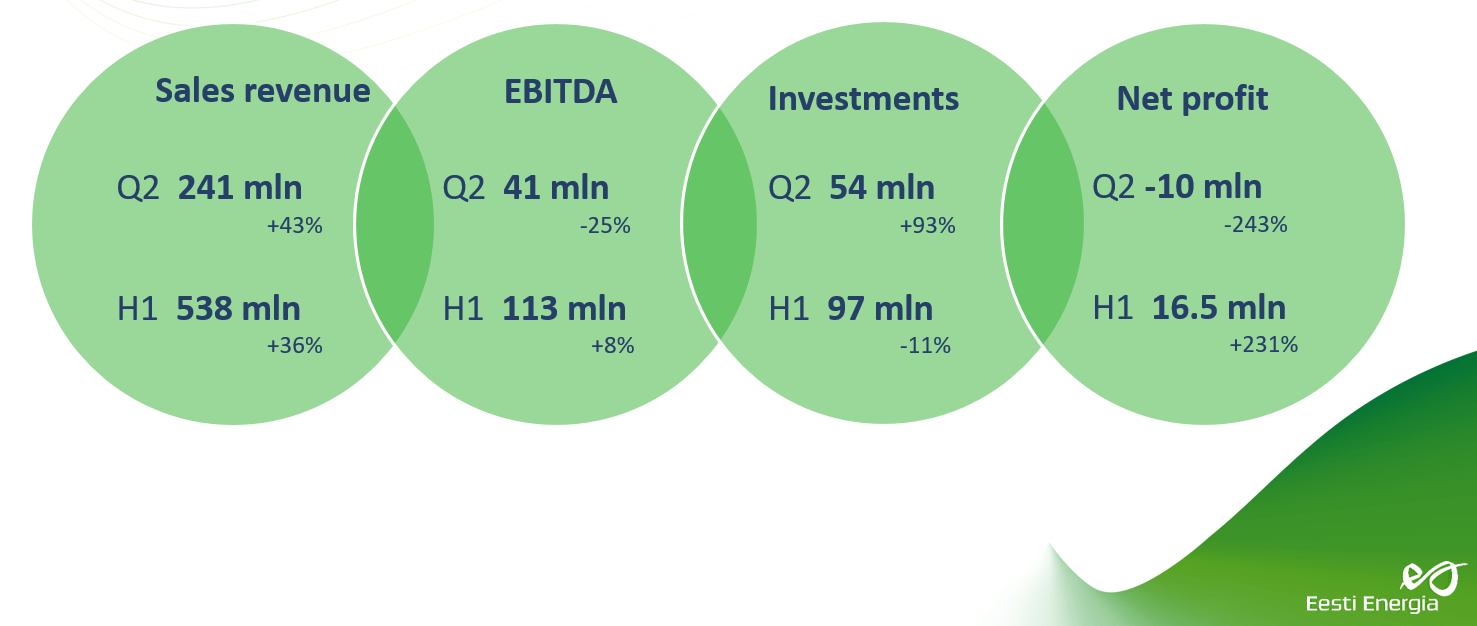 Sales revenue

Q2 241 mln
+43%

H1 538 mln
+36%

EBITDA

Q2 41 mln
-25%

H1 113 mln
+8%

Investments

Q2 54 mln
+93%

H1 97 mln
-11%

Net profit

Q2 -10 mln
-243%

H1 16.5 mln
+231%

Eesti Energia